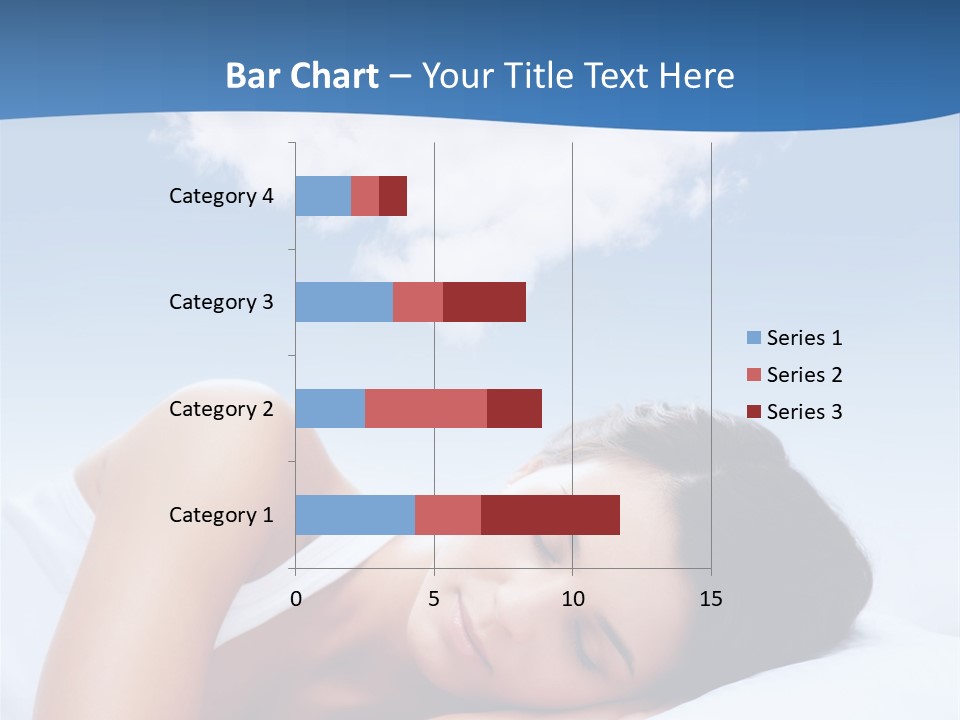 Bar Chart – Your Title Text Here

Category 4
Category 3
Category 2
Category 1

0
5
10
15

Series 1
Series 2
Series 3